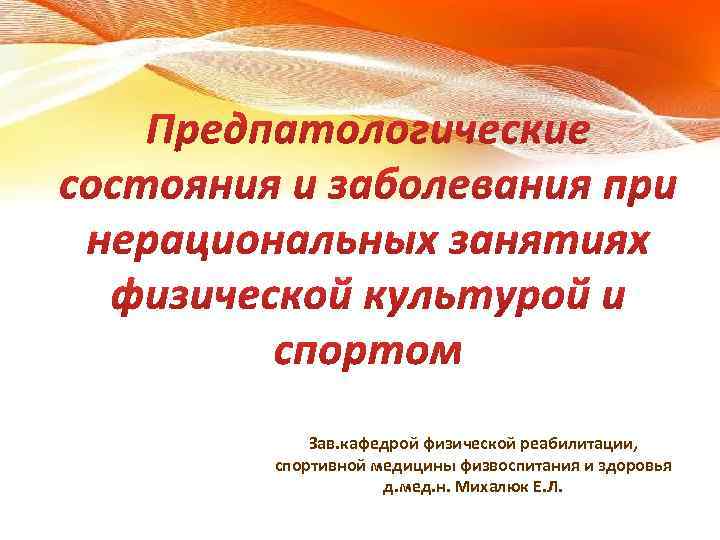 Предпатологические состояния и заболевания при нерациональных занятиях физической культурой и спортом

Зав.кафедрой физической реабилитации, спортивной медицины физвоспитания и здоровья д.мед.н. Михалюк Е.Л.